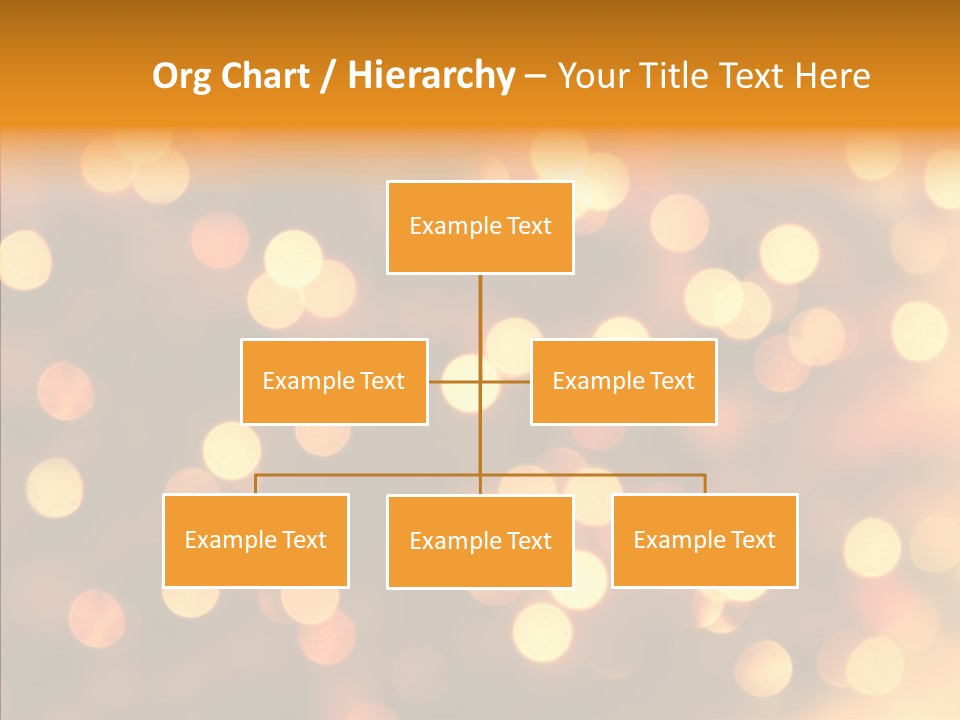 Org Chart / Hierarchy – Your Title Text Here

Example Text

Example Text

Example Text

Example Text

Example Text

Example Text